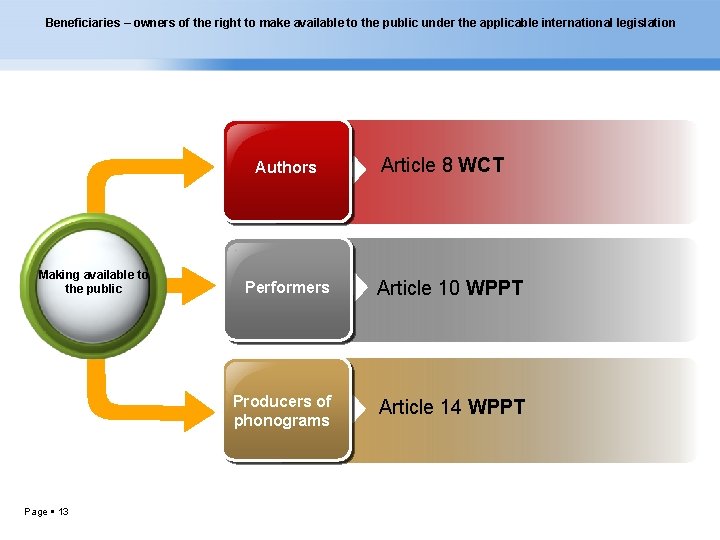 Beneficiaries – owners of the right to make available to the public under the applicable international legislation

Making available to the public

Authors

Article 8 WCT

Performers

Article 10 WPPT

Producers of phonograms

Article 14 WPPT

Page ▪ 13